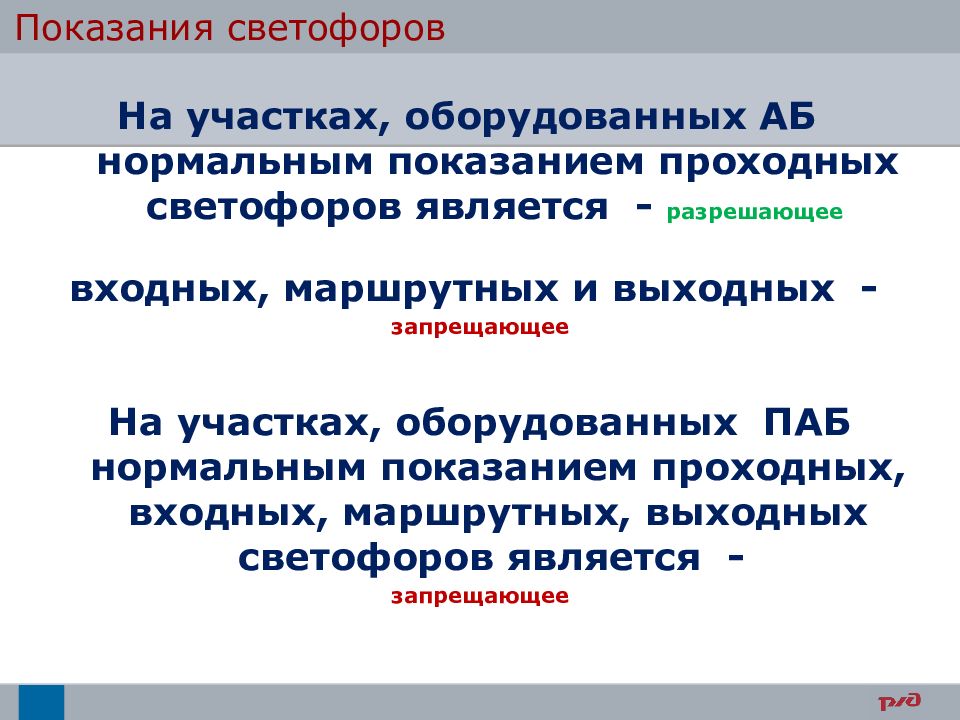 Показания светофоров

На участках, оборудованных АБ нормальным показанием проходных светофоров является - разрешающее

входных, маршрутных и выходных - запрещающее

На участках, оборудованных ПАБ нормальным показанием проходных, входных, маршрутных, выходных светофоров является - запрещающее

РЖД